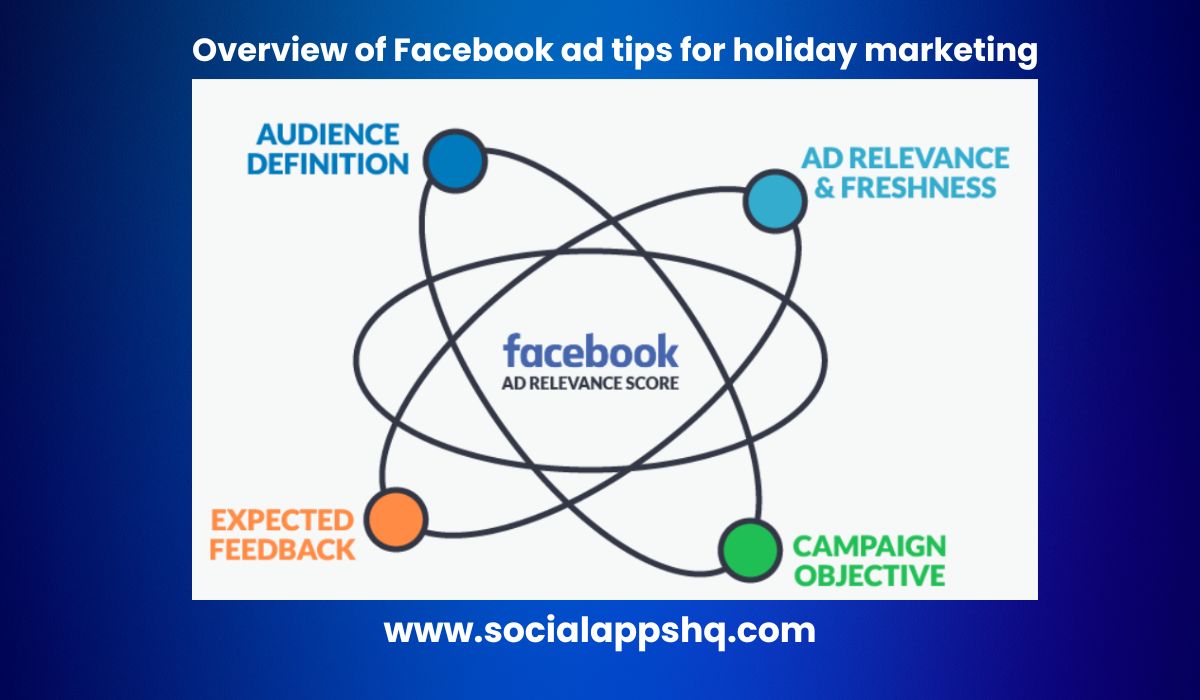 Overview of Facebook ad tips for holiday marketing

AUDIENCE DEFINITION

AD RELEVANCE & FRESHNESS

facebook
AD RELEVANCE SCORE

EXPECTED FEEDBACK

CAMPAIGN OBJECTIVE

www.socialappshq.com